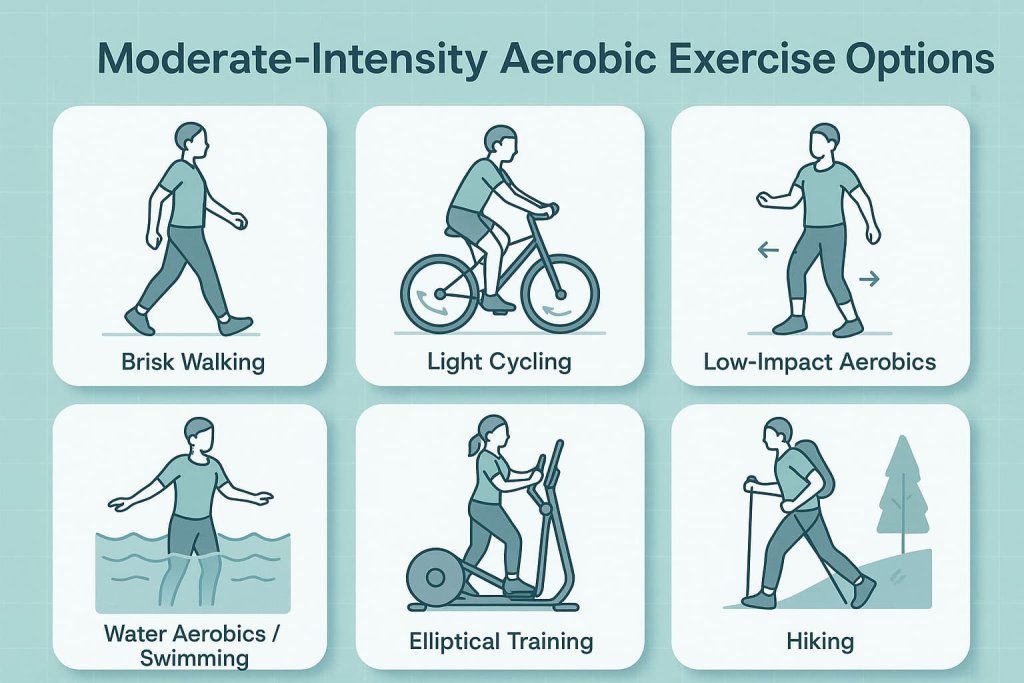 Moderate-Intensity Aerobic Exercise Options

Brisk Walking

Light Cycling

Low-Impact Aerobics

Water Aerobics / Swimming

Elliptical Training

Hiking